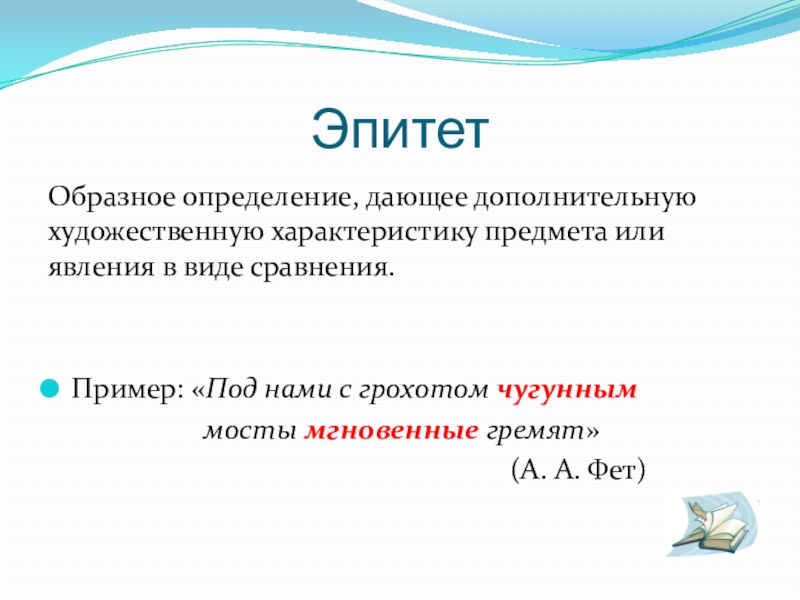 Эпитет

Образное определение, дающее дополнительную художественную характеристику предмета или явления в виде сравнения.

Пример: «Под нами с грохотом чугунным
мосты мгновенные гремят»
(А. А. Фет)